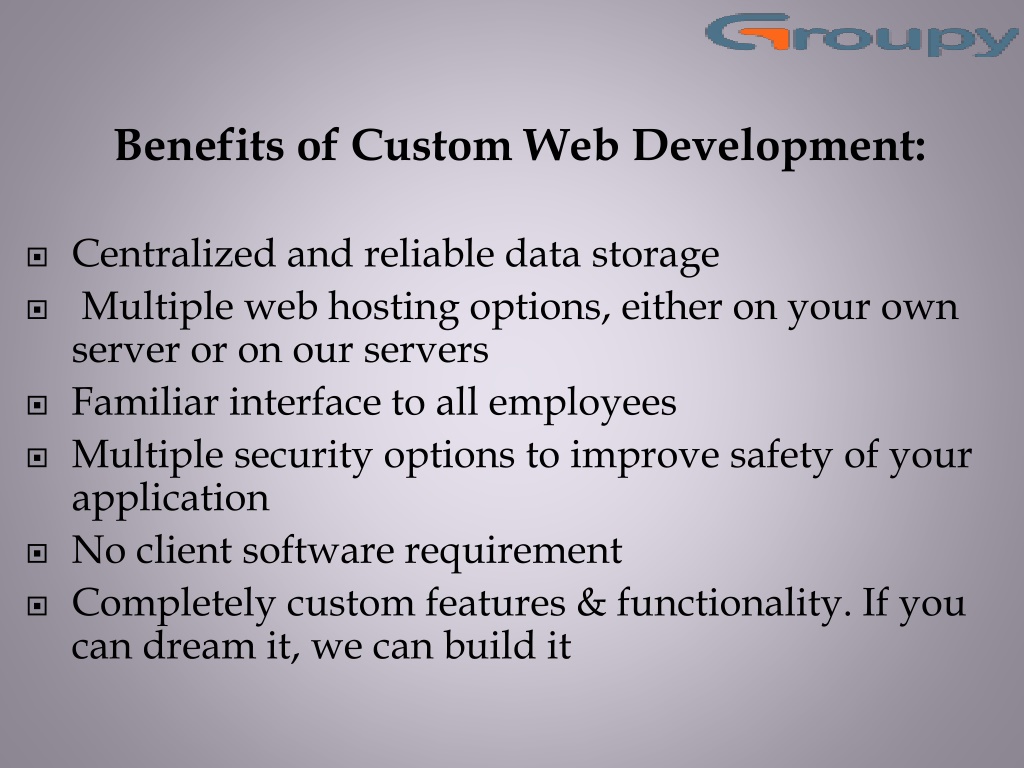 Groupy

Benefits of Custom Web Development:

Centralized and reliable data storage

Multiple web hosting options, either on your own server or on our servers

Familiar interface to all employees

Multiple security options to improve safety of your application

No client software requirement

Completely custom features & functionality. If you can dream it, we can build it